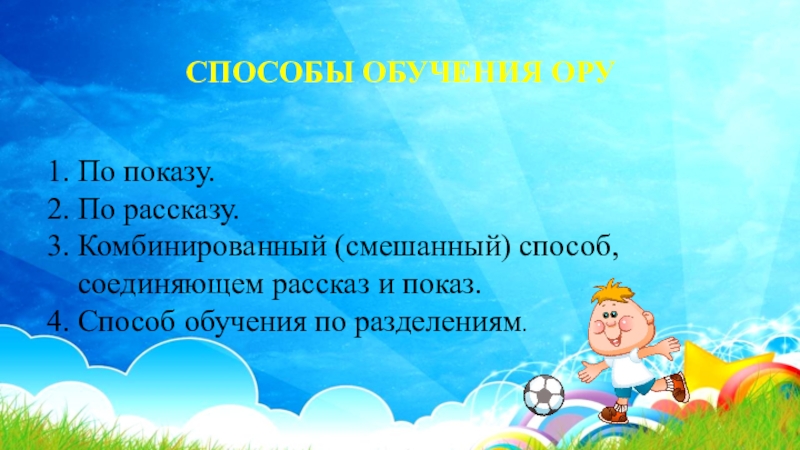 СПОСОБЫ ОБУЧЕНИЯ ОРУ

1. По показу.
2. По рассказу.
3. Комбинированный (смешанный) способ, соединяющем рассказ и показ.
4. Способ обучения по разделениям.